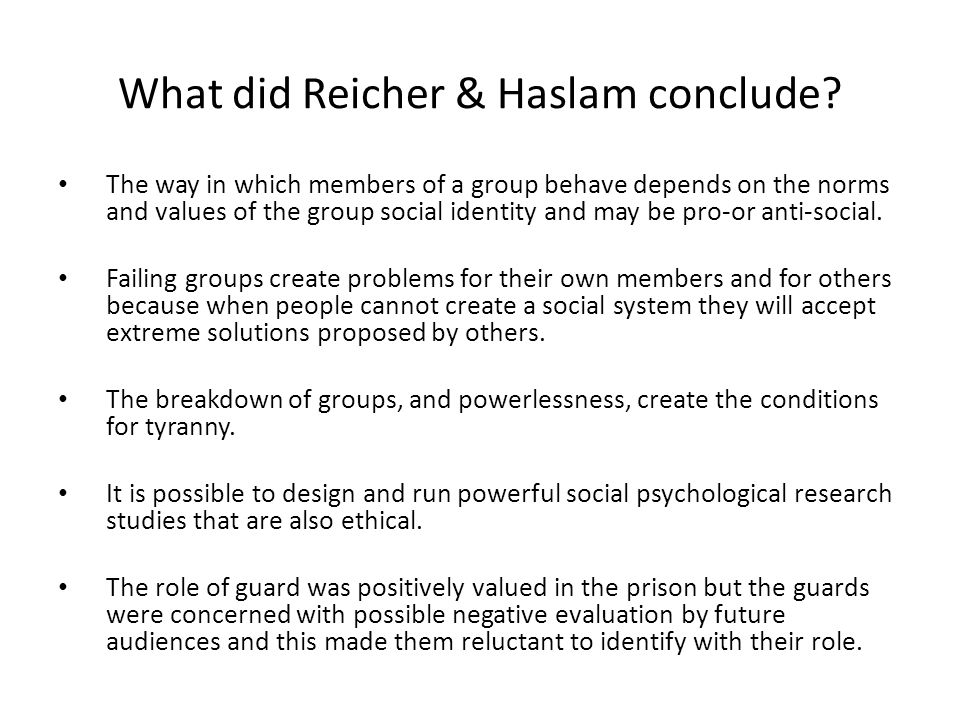 What did Reicher & Haslam conclude?

• The way in which members of a group behave depends on the norms and values of the group social identity and may be pro-or anti-social.

• Failing groups create problems for their own members and for others because when people cannot create a social system they will accept extreme solutions proposed by others.

• The breakdown of groups, and powerlessness, create the conditions for tyranny.

• It is possible to design and run powerful social psychological research studies that are also ethical.

• The role of guard was positively valued in the prison but the guards were concerned with possible negative evaluation by future audiences and this made them reluctant to identify with their role.